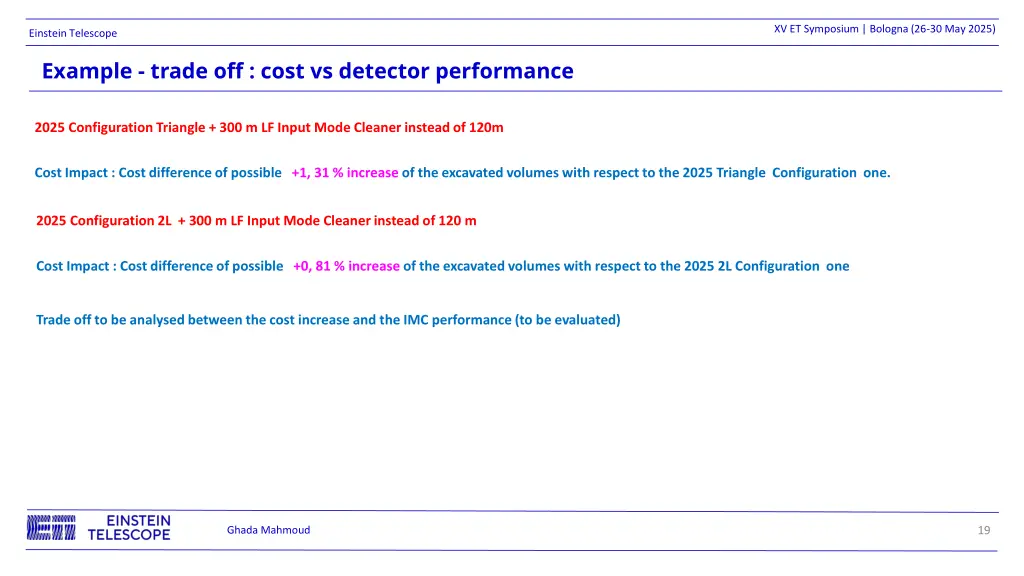 Einstein Telescope

XV ET Symposium | Bologna (26-30 May 2025)

Example - trade off : cost vs detector performance

2025 Configuration Triangle + 300 m LF Input Mode Cleaner instead of 120m

Cost Impact : Cost difference of possible +1, 31 % increase of the excavated volumes with respect to the 2025 Triangle Configuration one.

2025 Configuration 2L + 300 m LF Input Mode Cleaner instead of 120 m

Cost Impact : Cost difference of possible +0, 81 % increase of the excavated volumes with respect to the 2025 2L Configuration one

Trade off to be analysed between the cost increase and the IMC performance (to be evaluated)

EINSTEIN TELESCOPE

Ghada Mahmoud

19